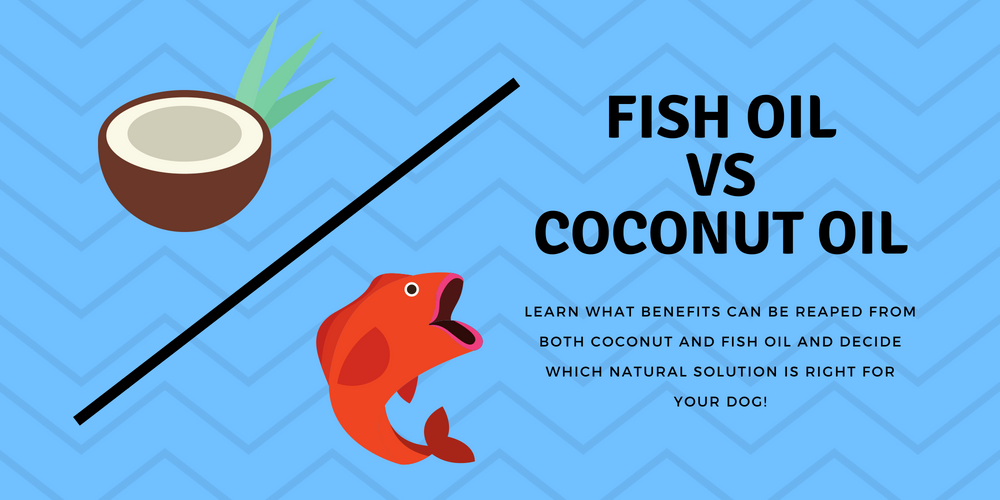 FISH OIL
VS
COCONUT OIL

LEARN WHAT BENEFITS CAN BE REAPED FROM BOTH COCONUT AND FISH OIL AND DECIDE WHICH NATURAL SOLUTION IS RIGHT FOR YOUR DOG!